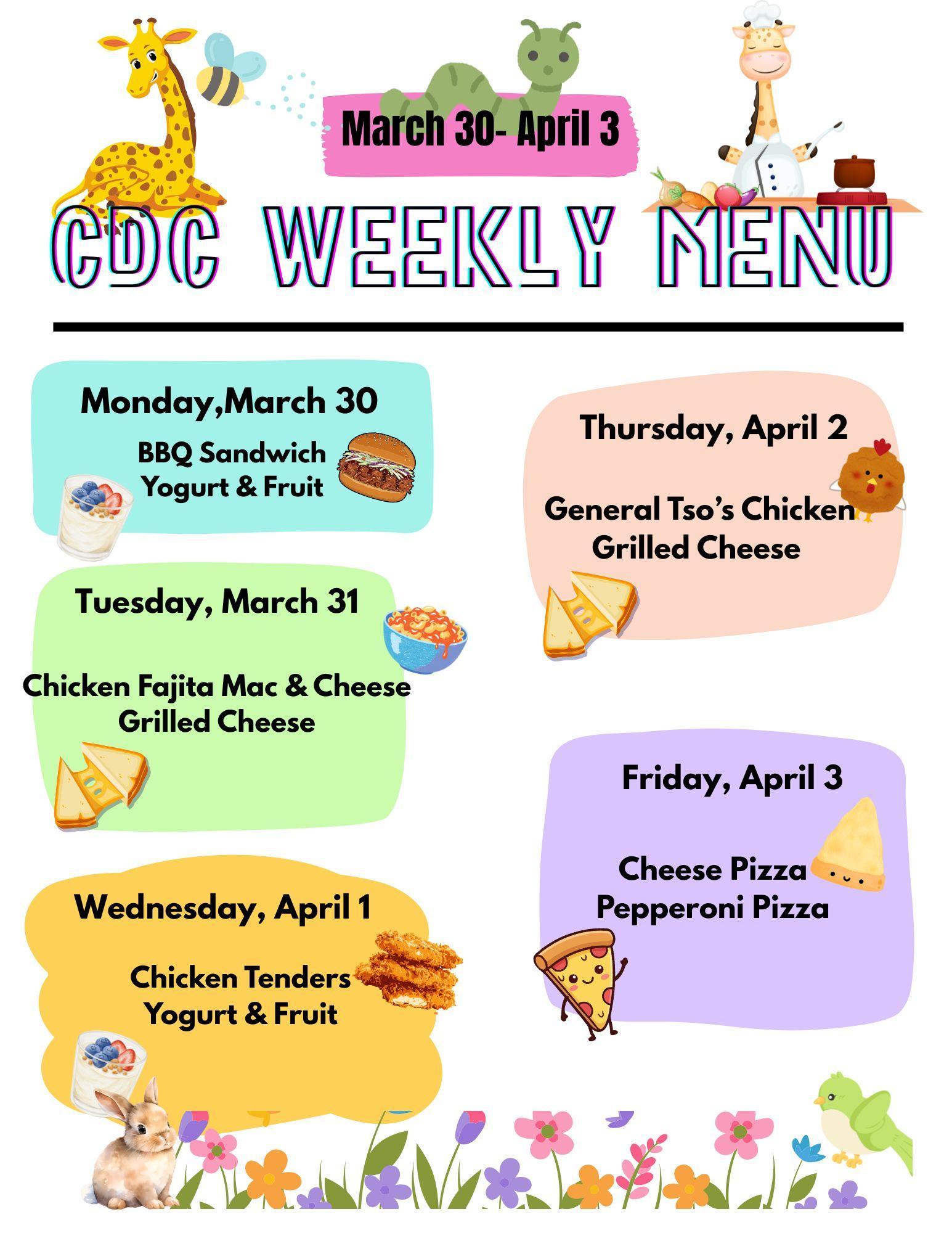 March 30- April 3

CDC WEEKLY MENU

Monday,March 30
BBQ Sandwich
Yogurt & Fruit

Tuesday, March 31
Chicken Fajita Mac & Cheese
Grilled Cheese

Wednesday, April 1
Chicken Tenders
Yogurt & Fruit

Thursday, April 2
General Tso's Chicken
Grilled Cheese

Friday, April 3
Cheese Pizza
Pepperoni Pizza